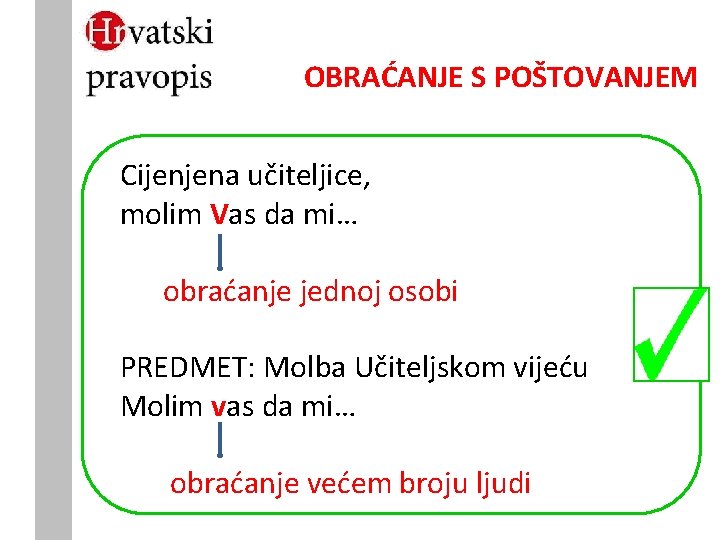 Hrvatski pravopis

OBRAĆANJE S POŠTOVANJEM

Cijenjena učiteljice,
molim Vas da mi…

obraćanje jednoj osobi

PREDMET: Molba Učiteljskom vijeću
Molim vas da mi…

obraćanje većem broju ljudi